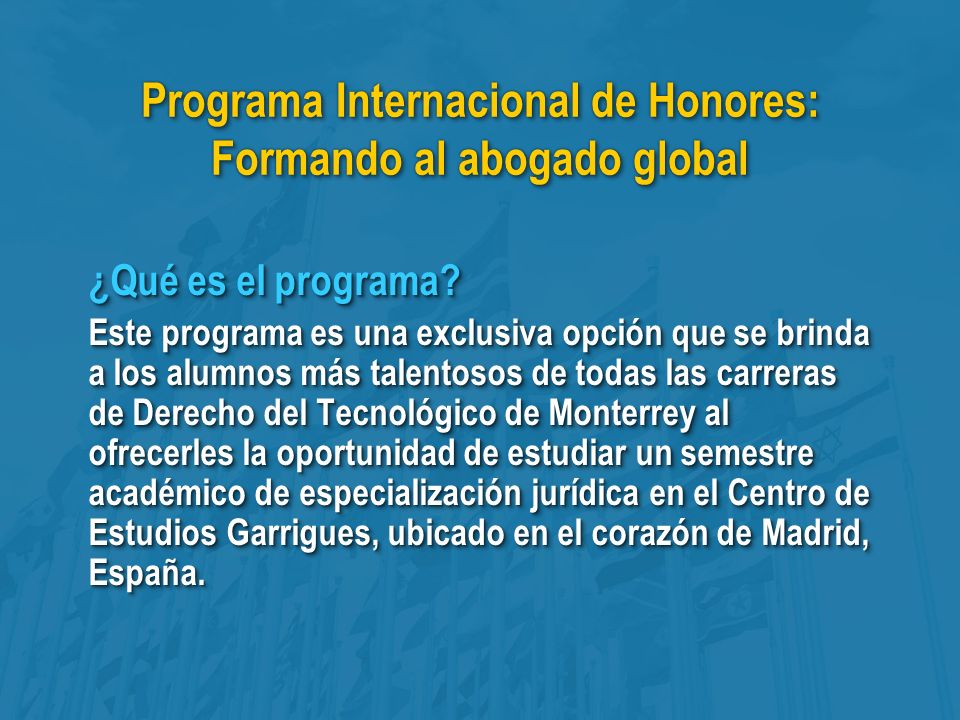 Programa Internacional de Honores:
Formando al abogado global

¿Qué es el programa?

Este programa es una exclusiva opción que se brinda a los alumnos más talentosos de todas las carreras de Derecho del Tecnológico de Monterrey al ofrecerles la oportunidad de estudiar un semestre académico de especialización jurídica en el Centro de Estudios Garrigues, ubicado en el corazón de Madrid, España.